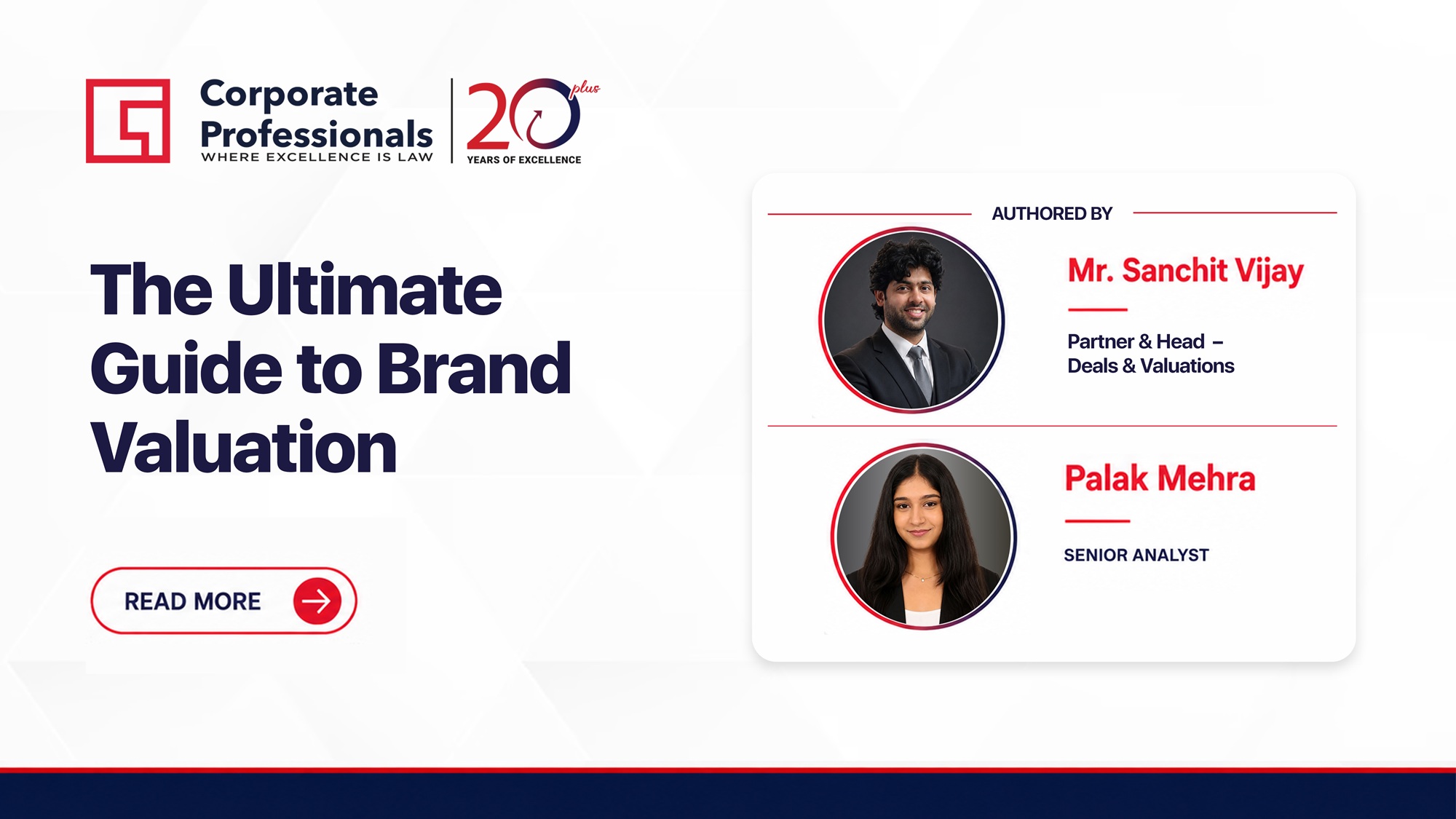 Corporate Professionals
WHERE EXCELLENCE IS LAW

20 plus
YEARS OF EXCELLENCE

The Ultimate Guide to Brand Valuation

READ MORE

AUTHORED BY

Mr. Sanchit Vijay

Partner & Head – Deals & Valuations

Palak Mehra

SENIOR ANALYST